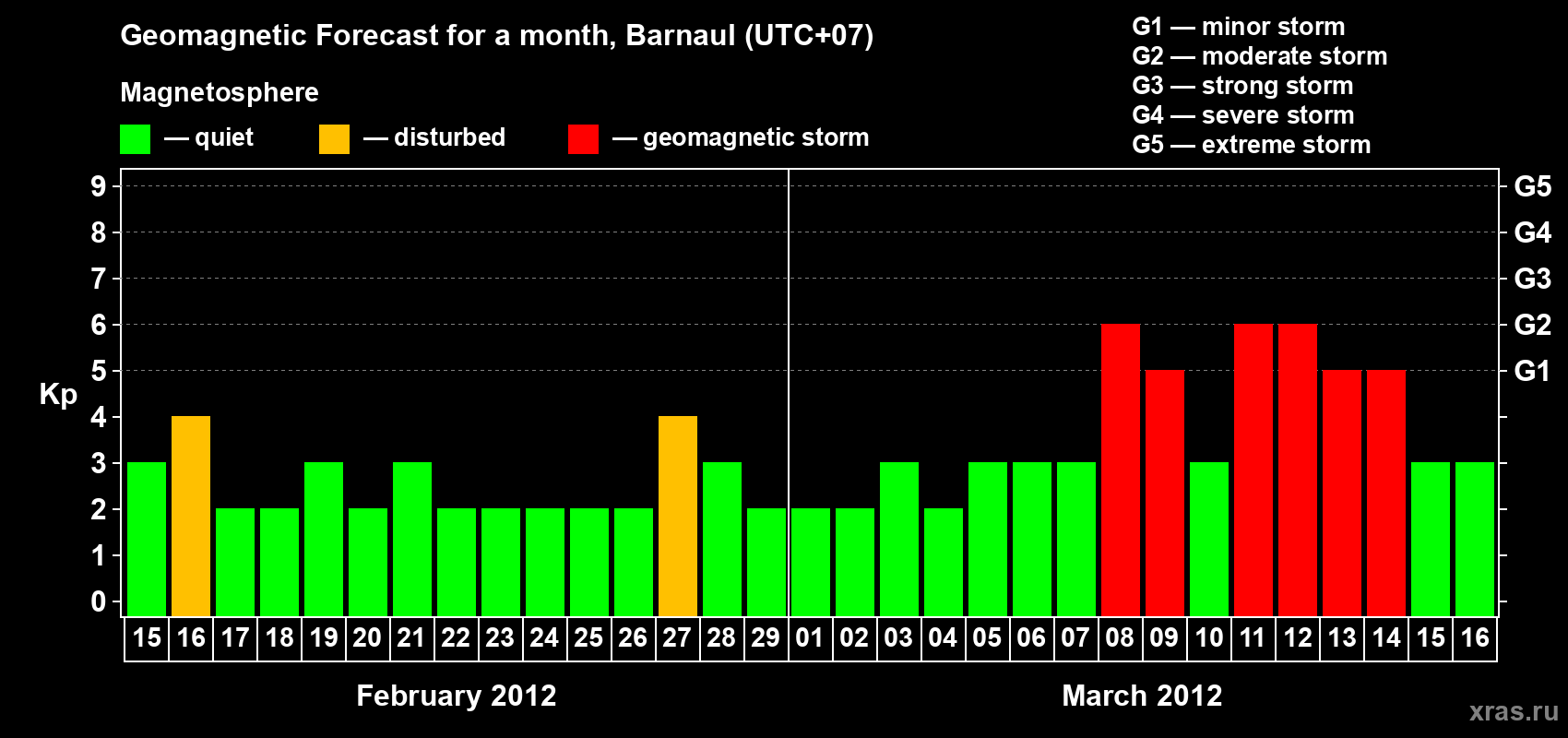 Geomagnetic Forecast for a month, Barnaul (UTC+07)

Magnetosphere

— quiet — disturbed — geomagnetic storm

G1 — minor storm
G2 — moderate storm
G3 — strong storm
G4 — severe storm
G5 — extreme storm

Kp

9
8
7
6
5
4
3
2
1
0

G5
G4
G3
G2
G1

15 16 17 18 19 20 21 22 23 24 25 26 27 28 29 01 02 03 04 05 06 07 08 09 10 11 12 13 14 15 16

February 2012

March 2012

xras.ru